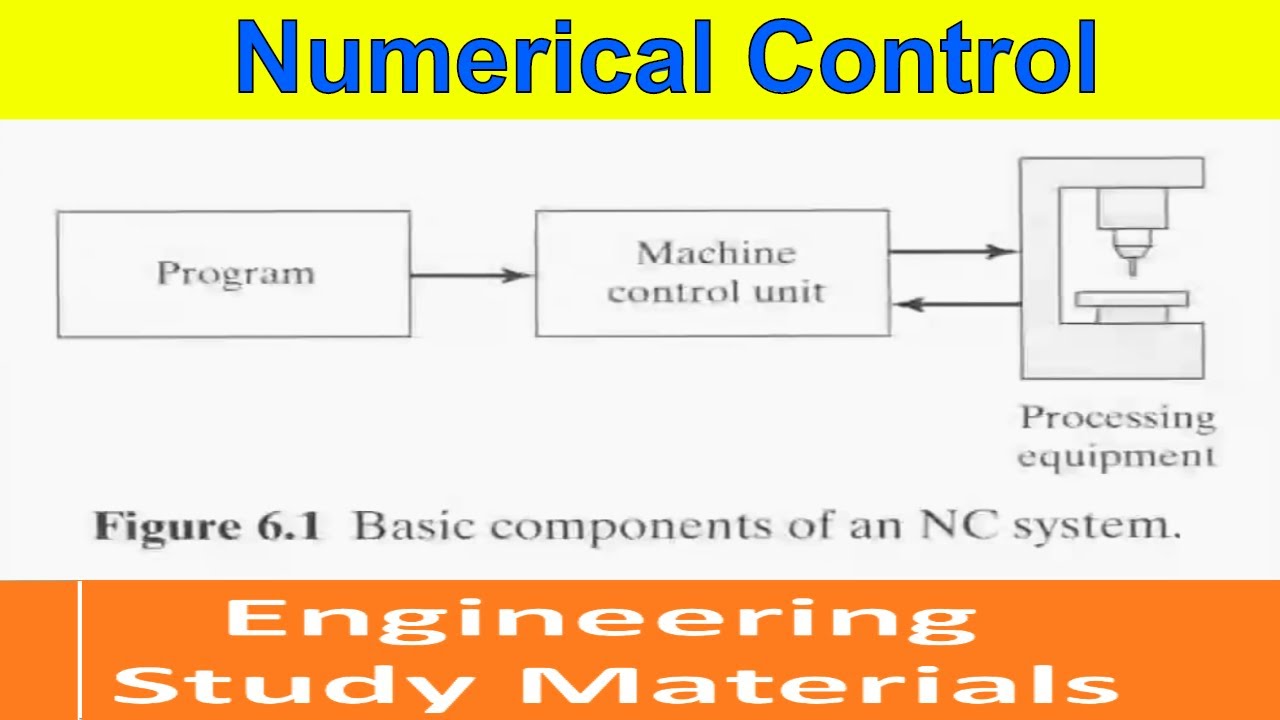 Numerical Control

Program

Machine control unit

Processing equipment

Figure 6.1 Basic components of an NC system.

Engineering Study Materials